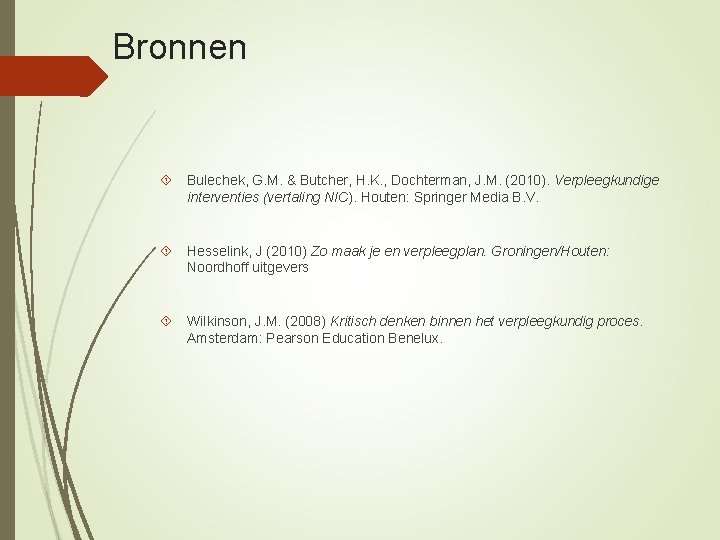 Bronnen

Bulechek, G.M. & Butcher, H.K., Dochterman, J.M. (2010). Verpleegkundige interventies (vertaling NIC). Houten: Springer Media B.V.

Hesselink, J (2010) Zo maak je en verpleegplan. Groningen/Houten: Noordhoff uitgevers

Wilkinson, J.M. (2008) Kritisch denken binnen het verpleegkundig proces. Amsterdam: Pearson Education Benelux.